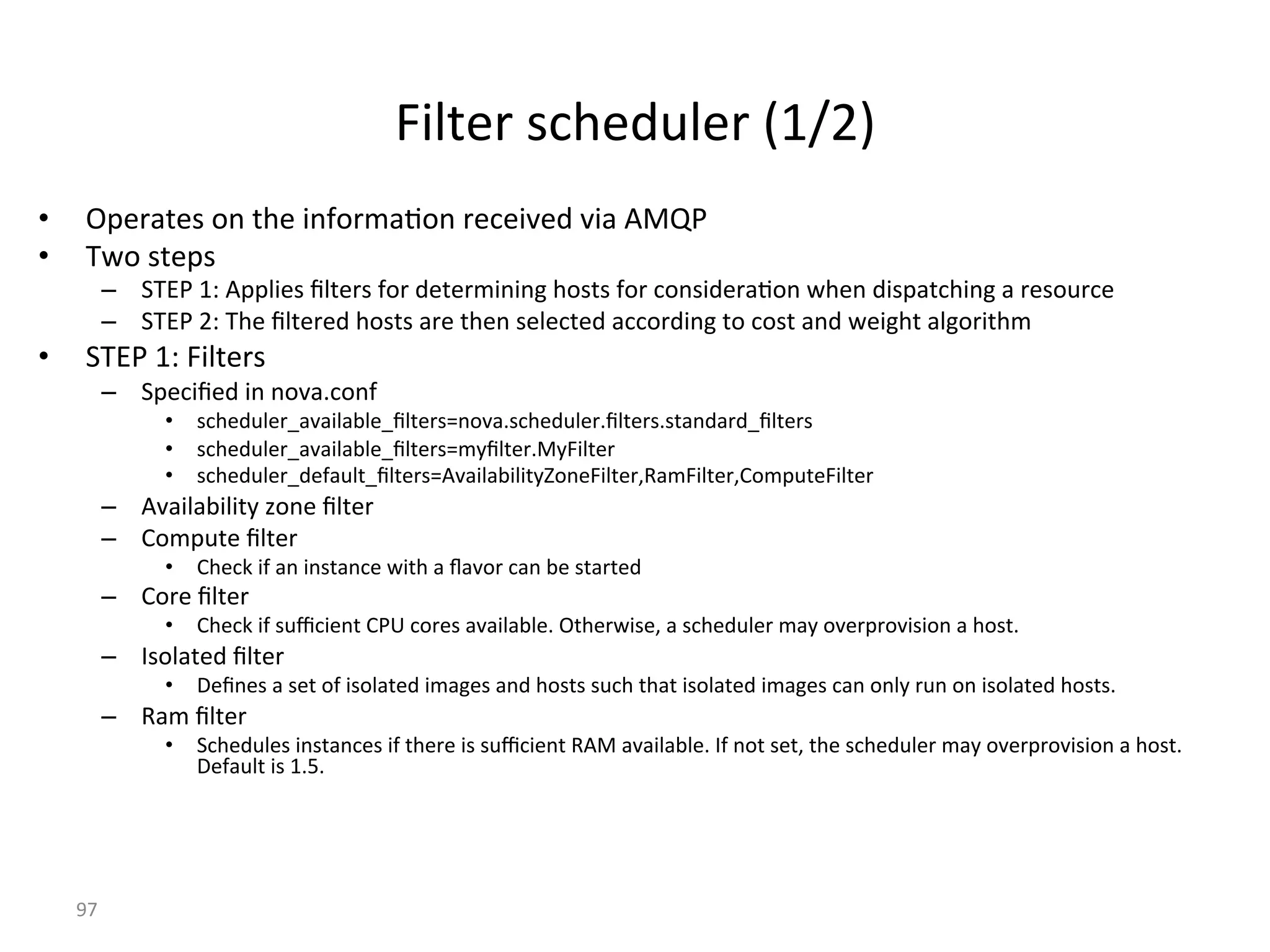 Filter scheduler (1/2)

• Operates on the information received via AMQP
• Two steps
  – STEP 1: Applies filters for determining hosts for consideration when dispatching a resource
  – STEP 2: The filtered hosts are then selected according to cost and weight algorithm
• STEP 1: Filters
  – Specified in nova.conf
    • scheduler_available_filters=nova.scheduler.filters.standard_filters
    • scheduler_available_filters=myfilter.MyFilter
    • scheduler_default_filters=AvailabilityZoneFilter,RamFilter,ComputeFilter
  – Availability zone filter
  – Compute filter
    • Check if an instance with a flavor can be started
  – Core filter
    • Check if sufficient CPU cores available. Otherwise, a scheduler may overprovision a host.
  – Isolated filter
    • Defines a set of isolated images and hosts such that isolated images can only run on isolated hosts.
  – Ram filter
    • Schedules instances if there is sufficient RAM available. If not set, the scheduler may overprovision a host. Default is 1.5.

97